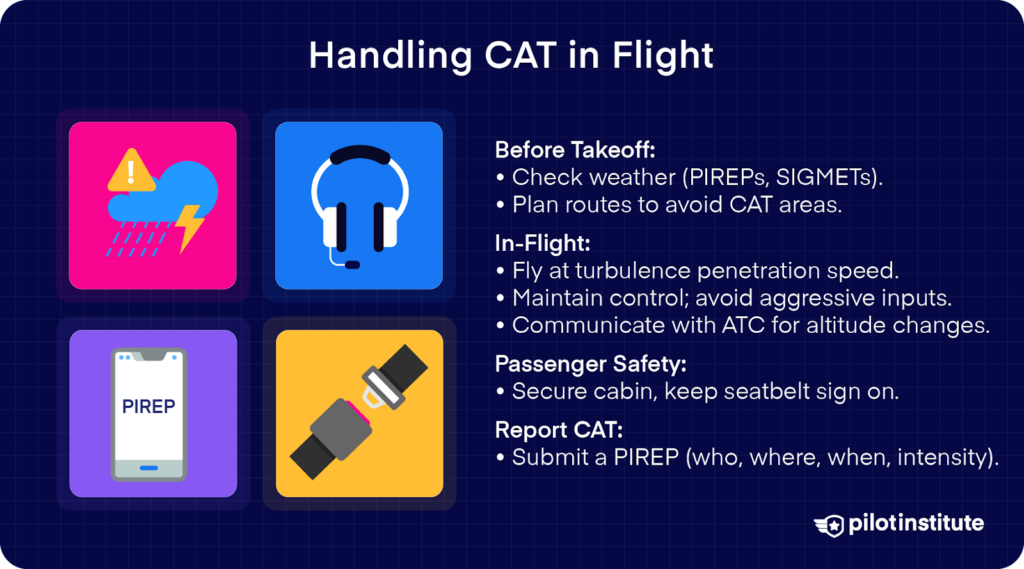 Handling CAT in Flight

PIREP

Before Takeoff:
• Check weather (PIREPs, SIGMETs).
• Plan routes to avoid CAT areas.

In-Flight:
• Fly at turbulence penetration speed.
• Maintain control; avoid aggressive inputs.
• Communicate with ATC for altitude changes.

Passenger Safety:
• Secure cabin, keep seatbelt sign on.

Report CAT:
• Submit a PIREP (who, where, when, intensity).

pilotinstitute